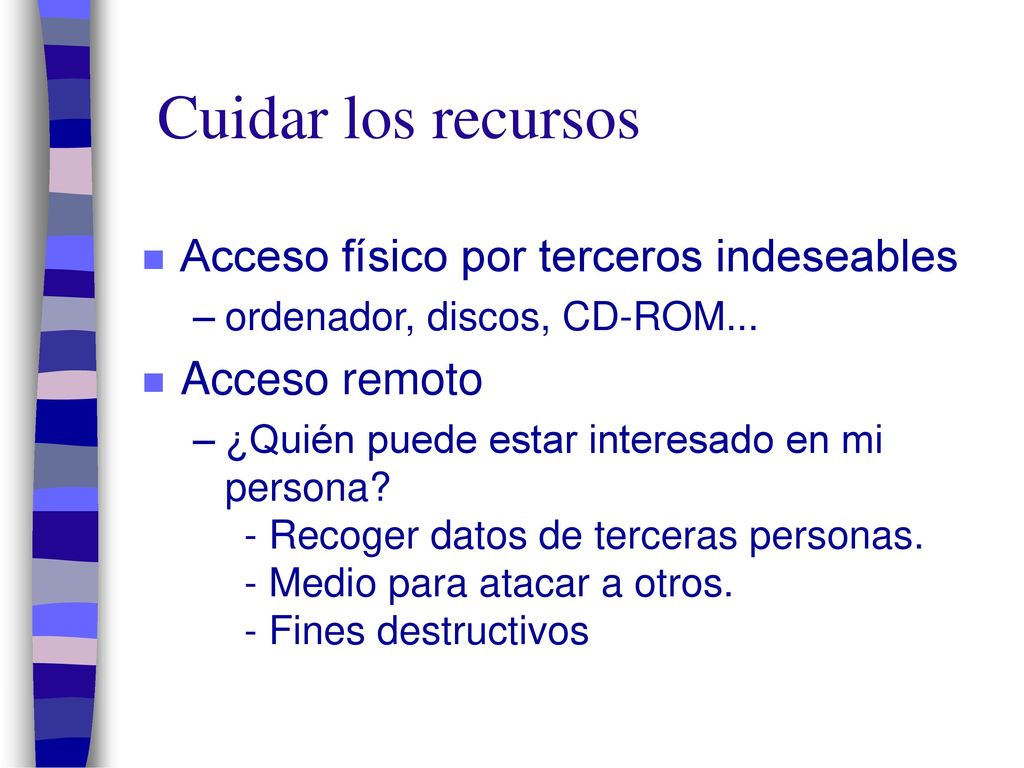 Cuidar los recursos

Acceso físico por terceros indeseables

– ordenador, discos, CD-ROM...

Acceso remoto

– ¿Quién puede estar interesado en mi persona?
- Recoger datos de terceras personas.
- Medio para atacar a otros.
- Fines destructivos